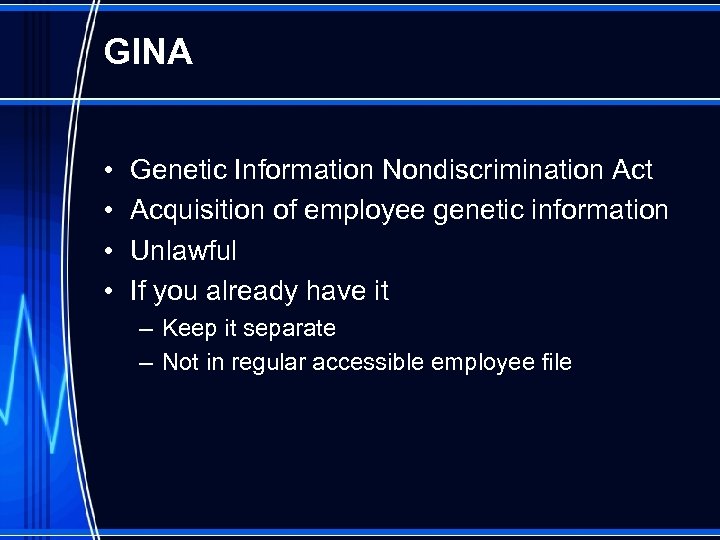 GINA

• Genetic Information Nondiscrimination Act
• Acquisition of employee genetic information
• Unlawful
• If you already have it
– Keep it separate
– Not in regular accessible employee file